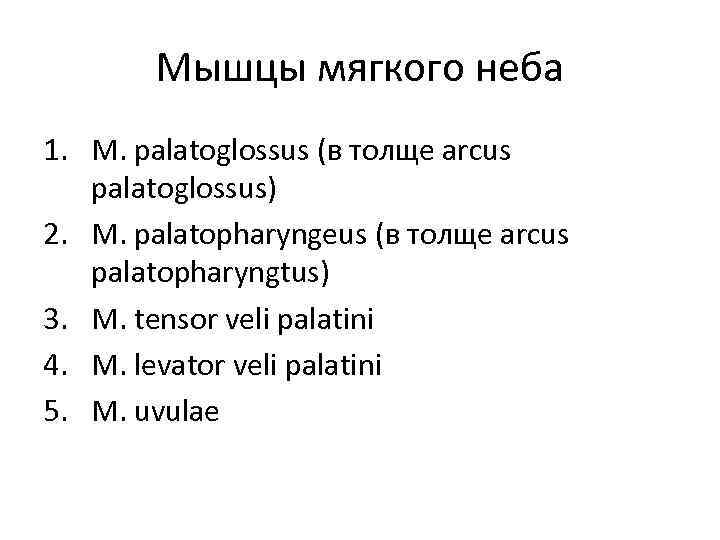 Мышцы мягкого неба

1. M. palatoglossus (в толще arcus palatoglossus)
2. M. palatopharyngeus (в толще arcus palatopharyngtus)
3. M. tensor veli palatini
4. M. levator veli palatini
5. M. uvulae